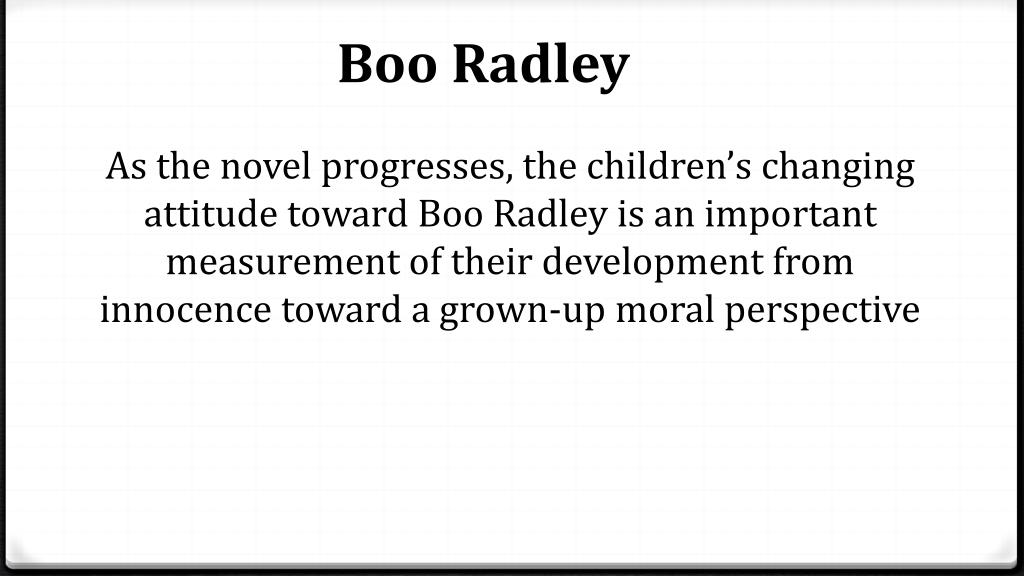 Boo Radley

As the novel progresses, the children’s changing attitude toward Boo Radley is an important measurement of their development from innocence toward a grown-up moral perspective